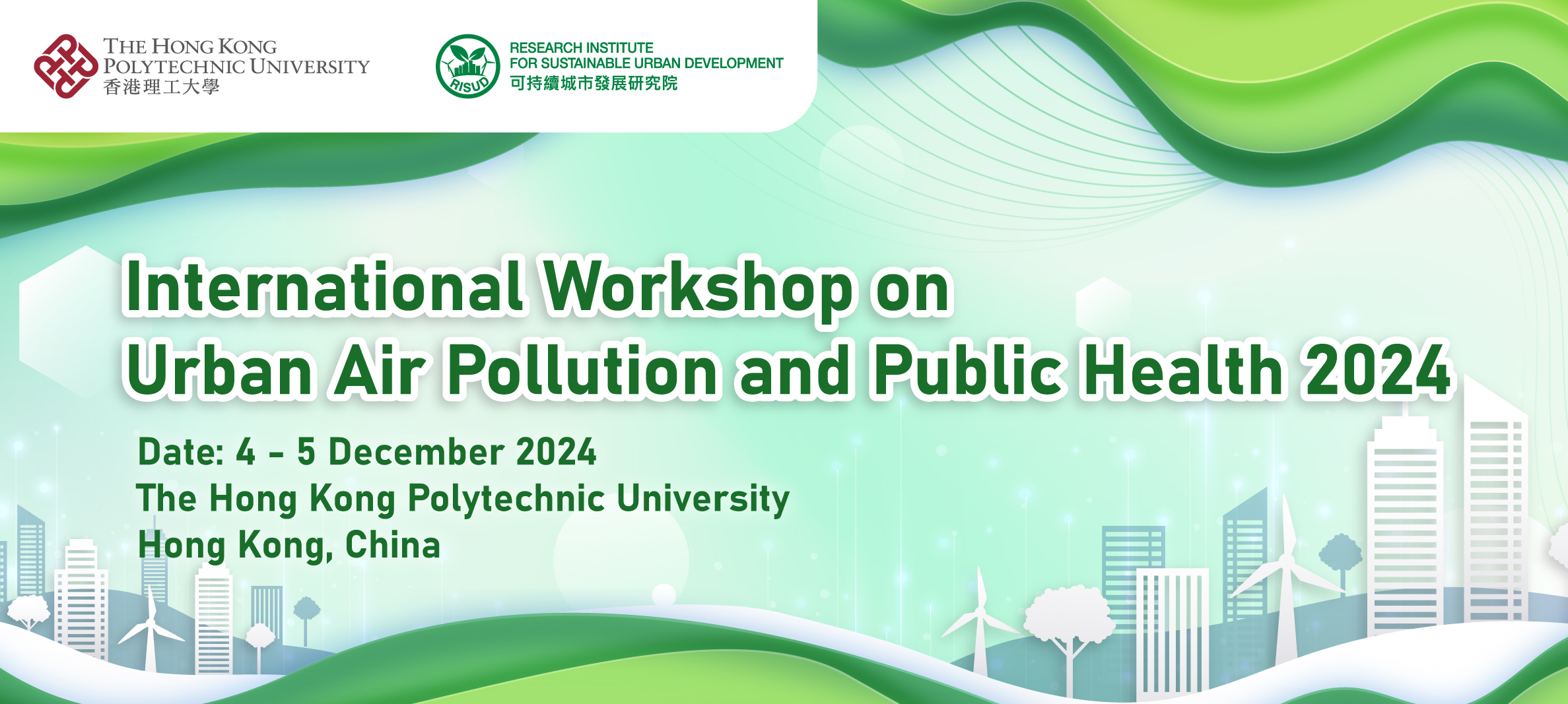 THE HONG KONG POLYTECHNIC UNIVERSITY
香港理工大學

RISUD
RESEARCH INSTITUTE FOR SUSTAINABLE URBAN DEVELOPMENT
可持續城市發展研究院

International Workshop on Urban Air Pollution and Public Health 2024

Date: 4 - 5 December 2024
The Hong Kong Polytechnic University
Hong Kong, China